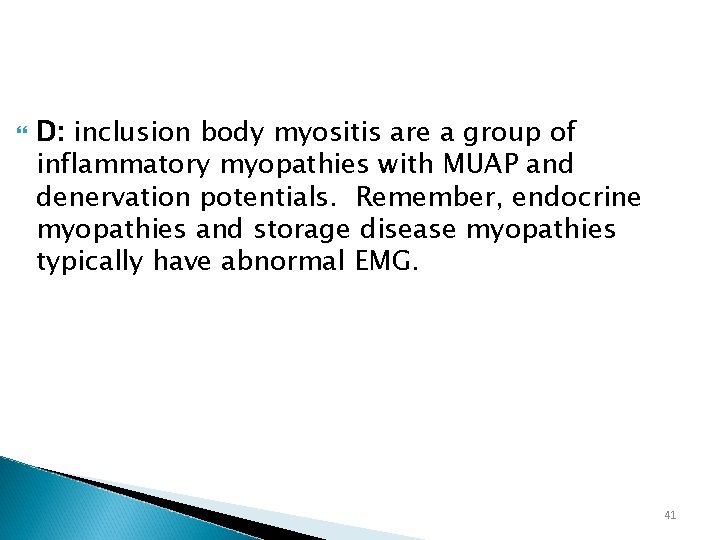 D: inclusion body myositis are a group of inflammatory myopathies with MUAP and denervation potentials. Remember, endocrine myopathies and storage disease myopathies typically have abnormal EMG.

41